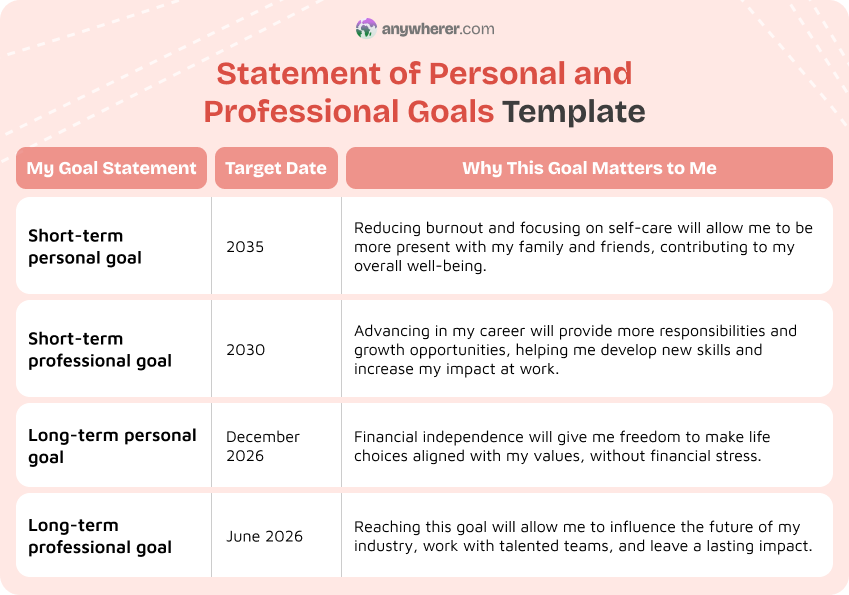 anywherer.com

Statement of Personal and Professional Goals Template

| My Goal Statement | Target Date | Why This Goal Matters to Me |
|---|---|---|
| Short-term personal goal | 2035 | Reducing burnout and focusing on self-care will allow me to be more present with my family and friends, contributing to my overall well-being. |
| Short-term professional goal | 2030 | Advancing in my career will provide more responsibilities and growth opportunities, helping me develop new skills and increase my impact at work. |
| Long-term personal goal | December 2026 | Financial independence will give me freedom to make life choices aligned with my values, without financial stress. |
| Long-term professional goal | June 2026 | Reaching this goal will allow me to influence the future of my industry, work with talented teams, and leave a lasting impact. |